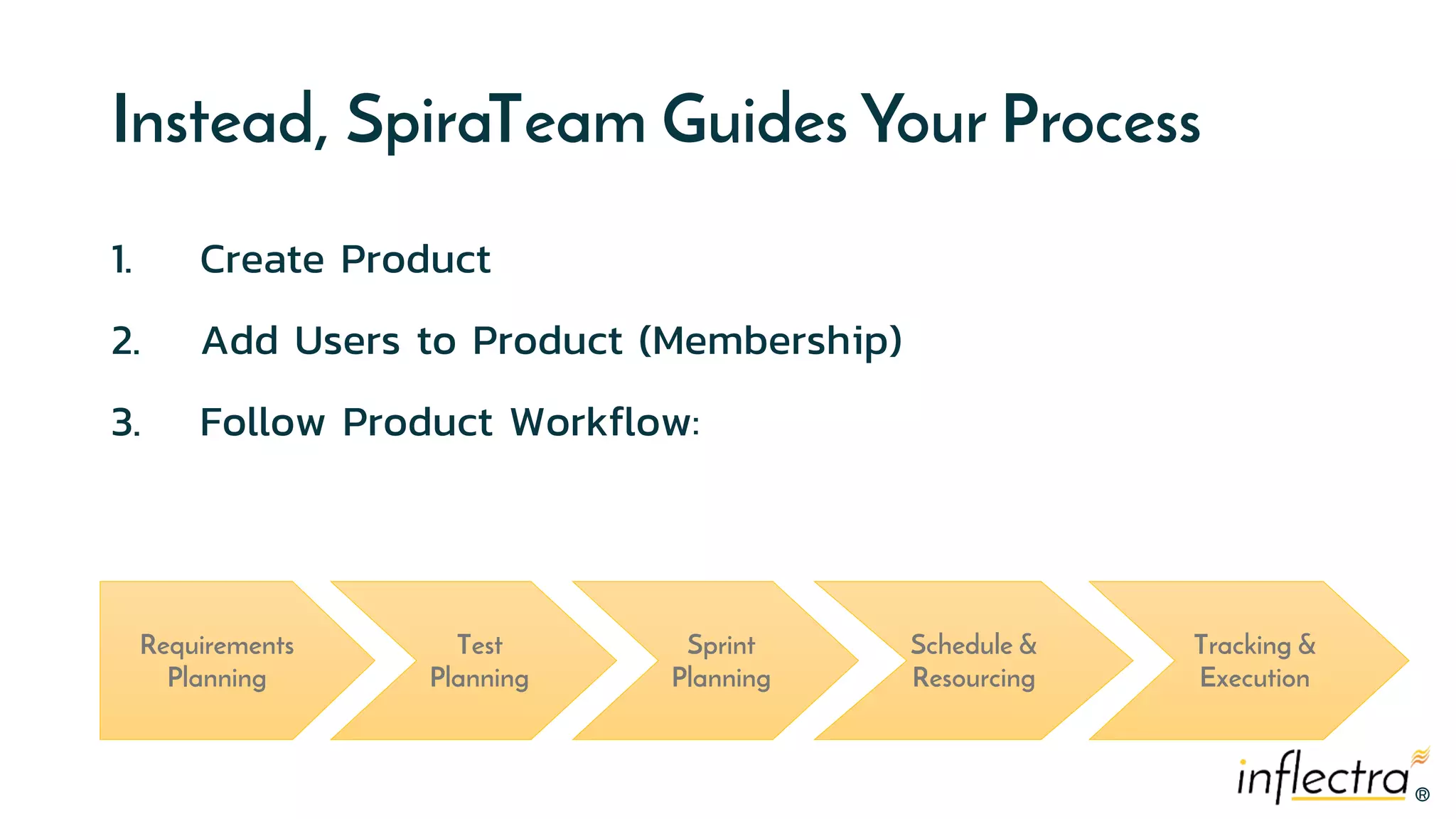 Instead, SpiraTeam Guides Your Process

1. Create Product

2. Add Users to Product (Membership)

3. Follow Product Workflow:

Requirements Planning

Test Planning

Sprint Planning

Schedule & Resourcing

Tracking & Execution

inflectra®